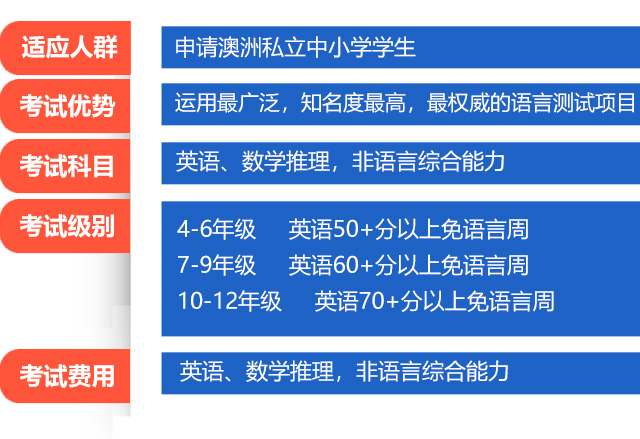 适应人群
申请澳洲私立中小学学生

考试优势
运用最广泛，知名度最高，最权威的语言测试项目

考试科目
英语、数学推理，非语言综合能力

考试级别
4-6年级 英语50+分以上免语言周
7-9年级 英语60+分以上免语言周
10-12年级 英语70+分以上免语言周

考试费用
英语、数学推理，非语言综合能力